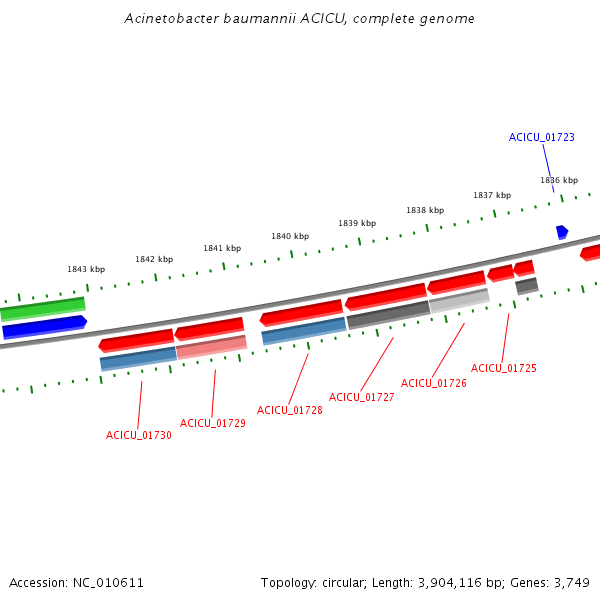 Acinetobacter baumannii ACICU, complete genome

ACICU_01723

1836 kbp

1837 kbp

1838 kbp

1839 kbp

1840 kbp

1841 kbp

1842 kbp

1843 kbp

ACICU_01725

ACICU_01726

ACICU_01727

ACICU_01728

ACICU_01729

ACICU_01730

Accession: NC_010611

Topology: circular; Length: 3,904,116 bp; Genes: 3,749